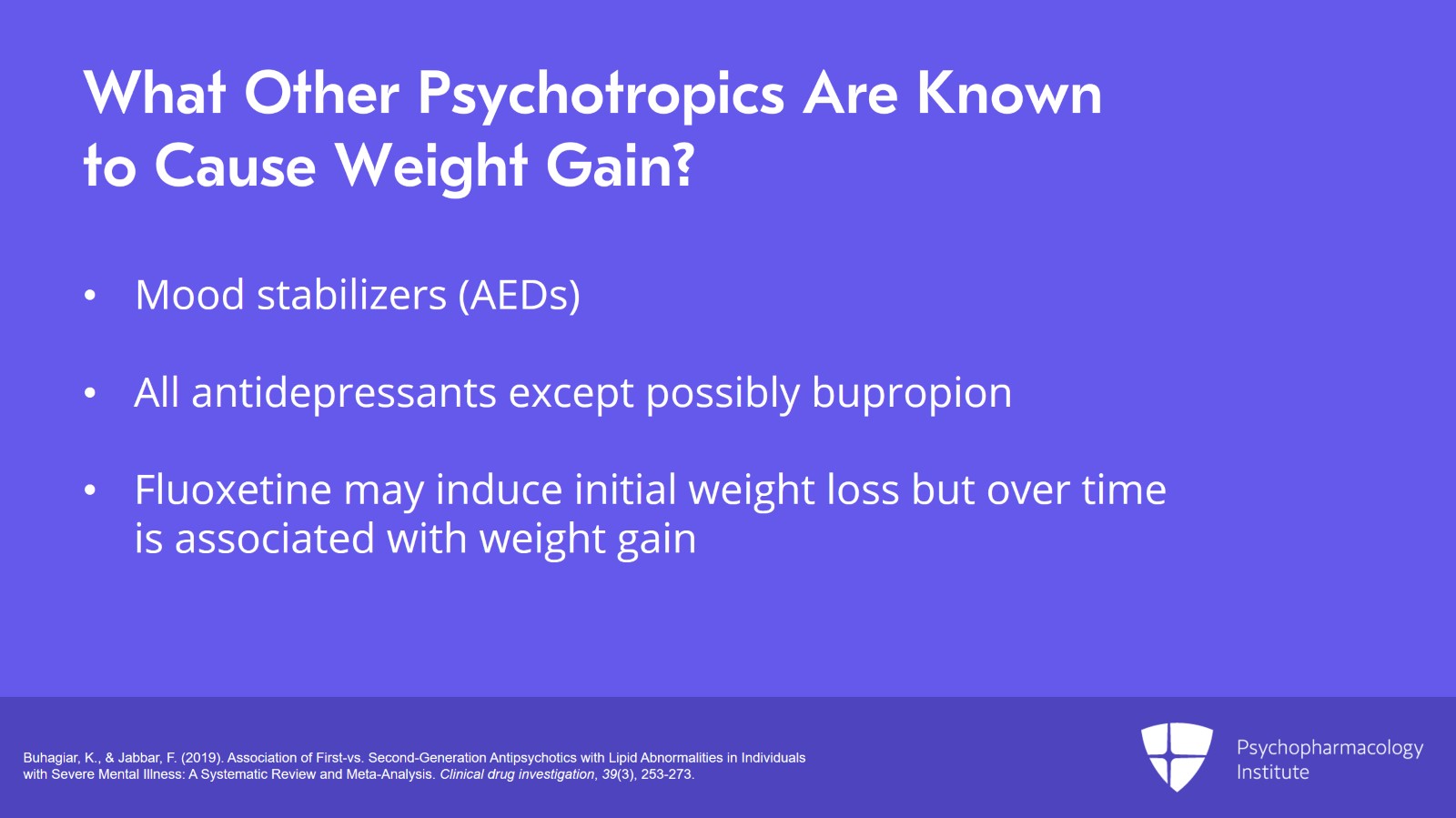 What Other Psychotropics Are Known to Cause Weight Gain?

• Mood stabilizers (AEDs)

• All antidepressants except possibly bupropion

• Fluoxetine may induce initial weight loss but over time is associated with weight gain

Buhagiar, K., & Jabbar, F. (2019). Association of First-vs. Second-Generation Antipsychotics with Lipid Abnormalities in Individuals with Severe Mental Illness: A Systematic Review and Meta-Analysis. Clinical drug investigation, 39(3), 253-273.

Psychopharmacology Institute